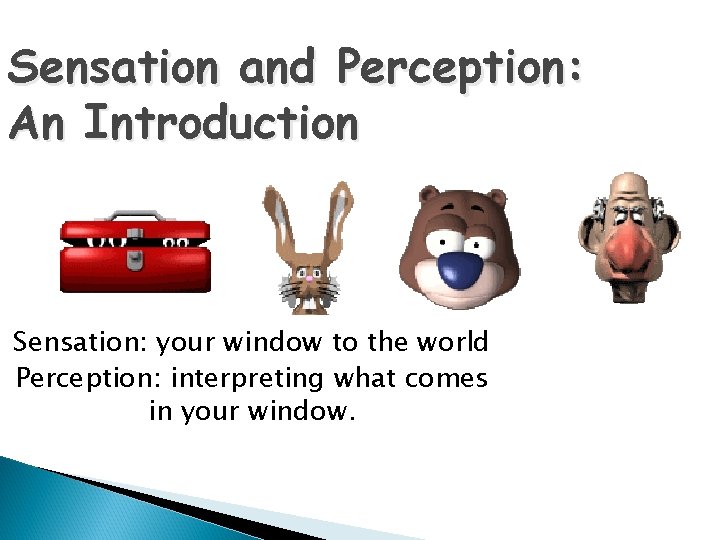 Sensation and Perception: An Introduction

Sensation: your window to the world
Perception: interpreting what comes in your window.